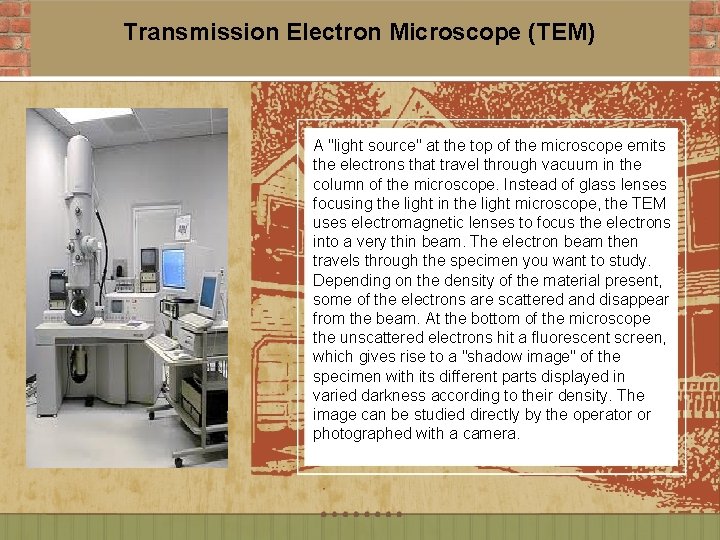 Transmission Electron Microscope (TEM)

A "light source" at the top of the microscope emits the electrons that travel through vacuum in the column of the microscope. Instead of glass lenses focusing the light in the light microscope, the TEM uses electromagnetic lenses to focus the electrons into a very thin beam. The electron beam then travels through the specimen you want to study. Depending on the density of the material present, some of the electrons are scattered and disappear from the beam. At the bottom of the microscope the unscattered electrons hit a fluorescent screen, which gives rise to a "shadow image" of the specimen with its different parts displayed in varied darkness according to their density. The image can be studied directly by the operator or photographed with a camera.